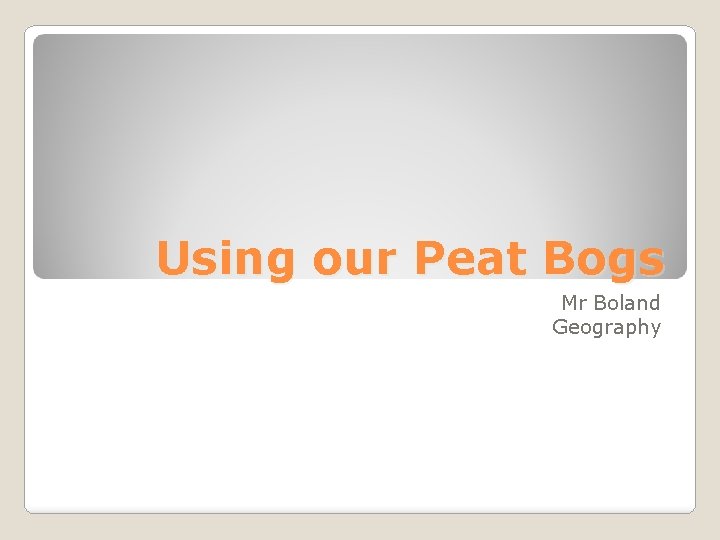 Using our Peat Bogs

Mr Boland
Geography